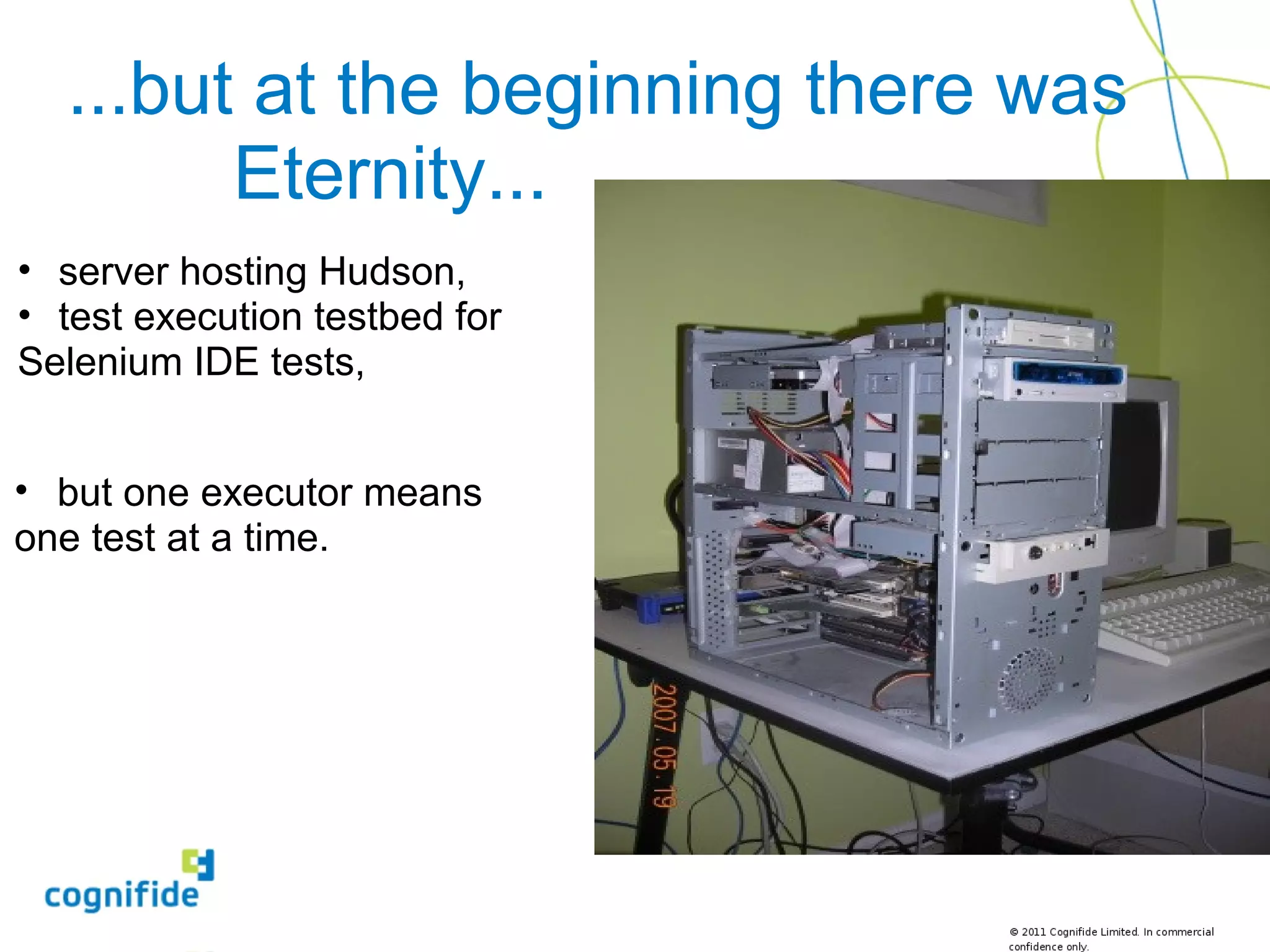 ...but at the beginning there was Eternity...

• server hosting Hudson,
• test execution testbed for Selenium IDE tests,

• but one executor means one test at a time.

2007.05.19

cognifide

© 2011 Cognifide Limited. In commercial confidence only.